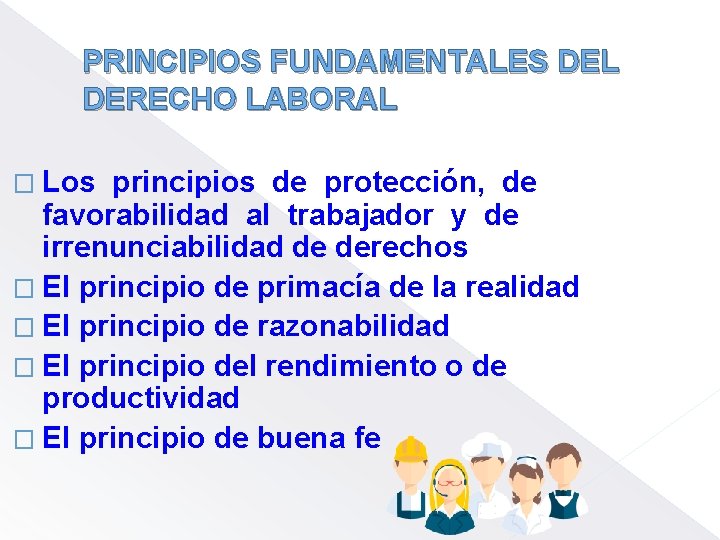 PRINCIPIOS FUNDAMENTALES DEL DERECHO LABORAL

□ Los principios de protección, de favorabilidad al trabajador y de irrenunciabilidad de derechos
□ El principio de primacía de la realidad
□ El principio de razonabilidad
□ El principio del rendimiento o de productividad
□ El principio de buena fe